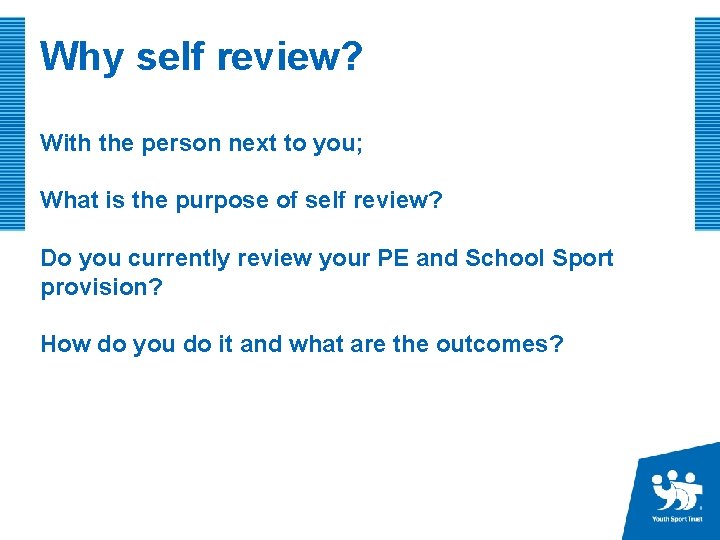 Why self review?

With the person next to you;

What is the purpose of self review?

Do you currently review your PE and School Sport provision?

How do you do it and what are the outcomes?

Youth Sport Trust